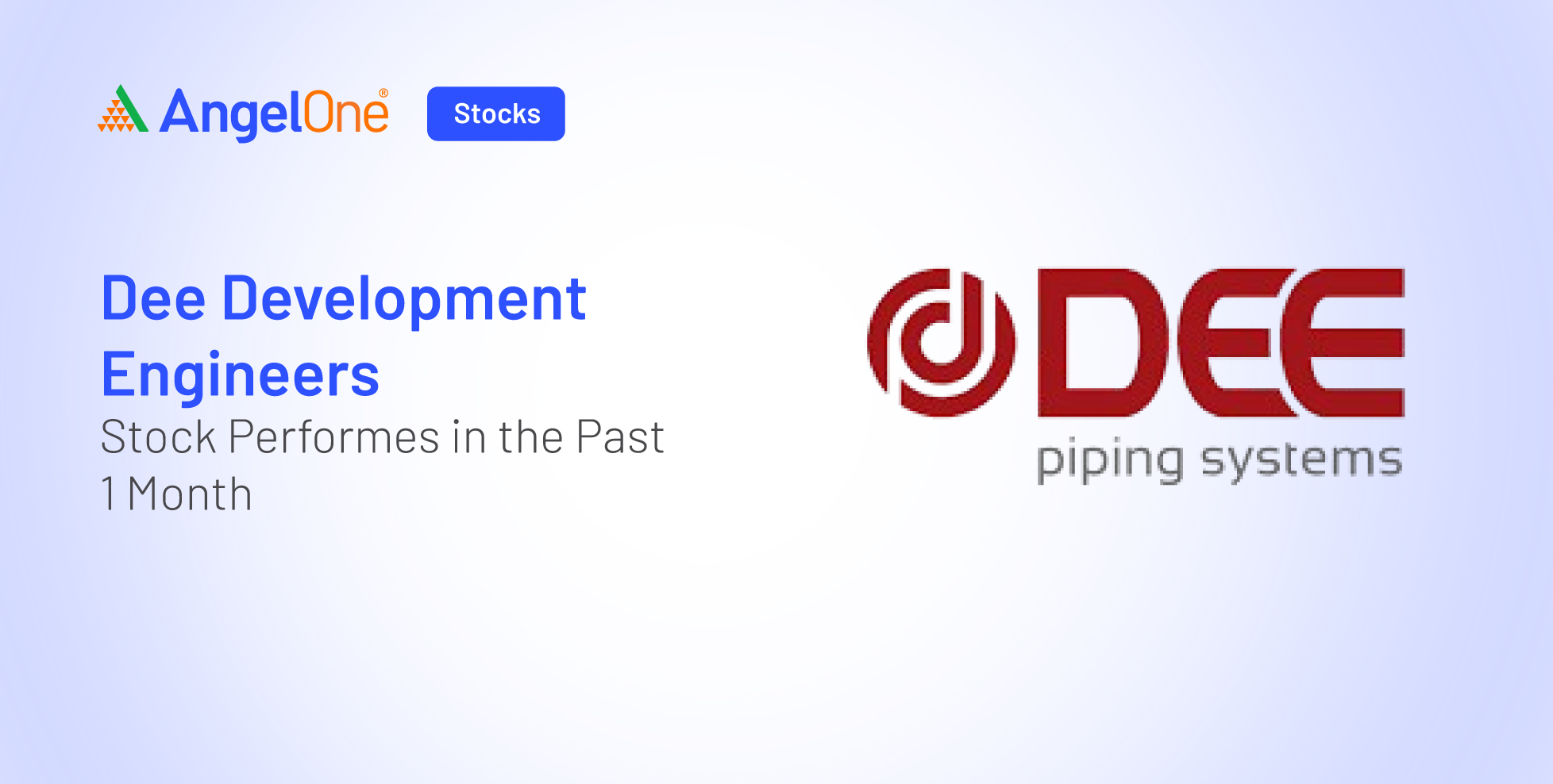 AngelOne®

Stocks

Dee Development Engineers

Stock Performes in the Past 1 Month

DEE

piping systems